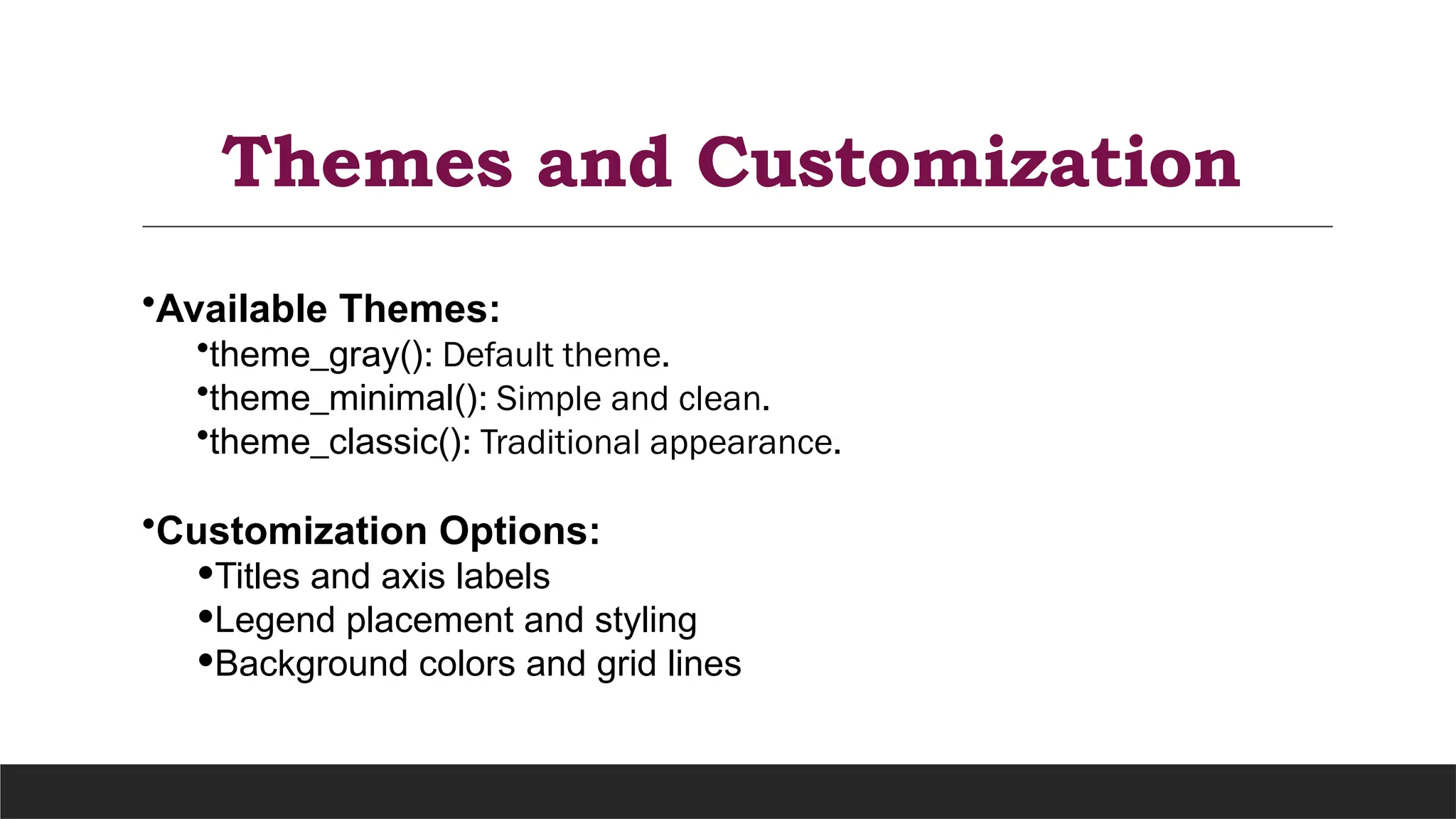 Themes and Customization

•Available Themes:
•theme_gray(): Default theme.
•theme_minimal(): Simple and clean.
•theme_classic(): Traditional appearance.

•Customization Options:
•Titles and axis labels
•Legend placement and styling
•Background colors and grid lines